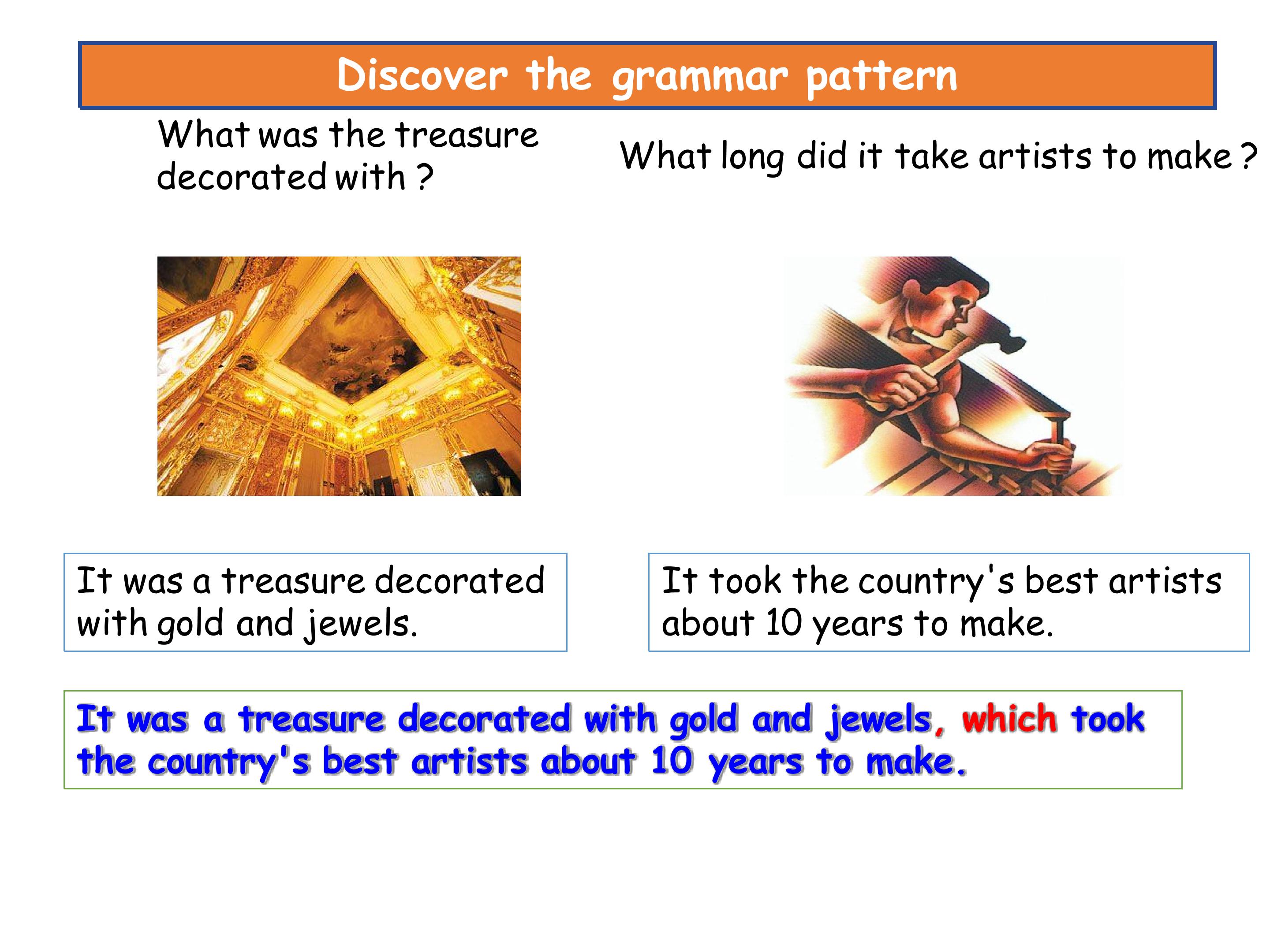 Discover the grammar pattern

What was the treasure decorated with ?

What long did it take artists to make ?

It was a treasure decorated with gold and jewels.

It took the country's best artists about 10 years to make.

It was a treasure decorated with gold and jewels, which took the country's best artists about 10 years to make.